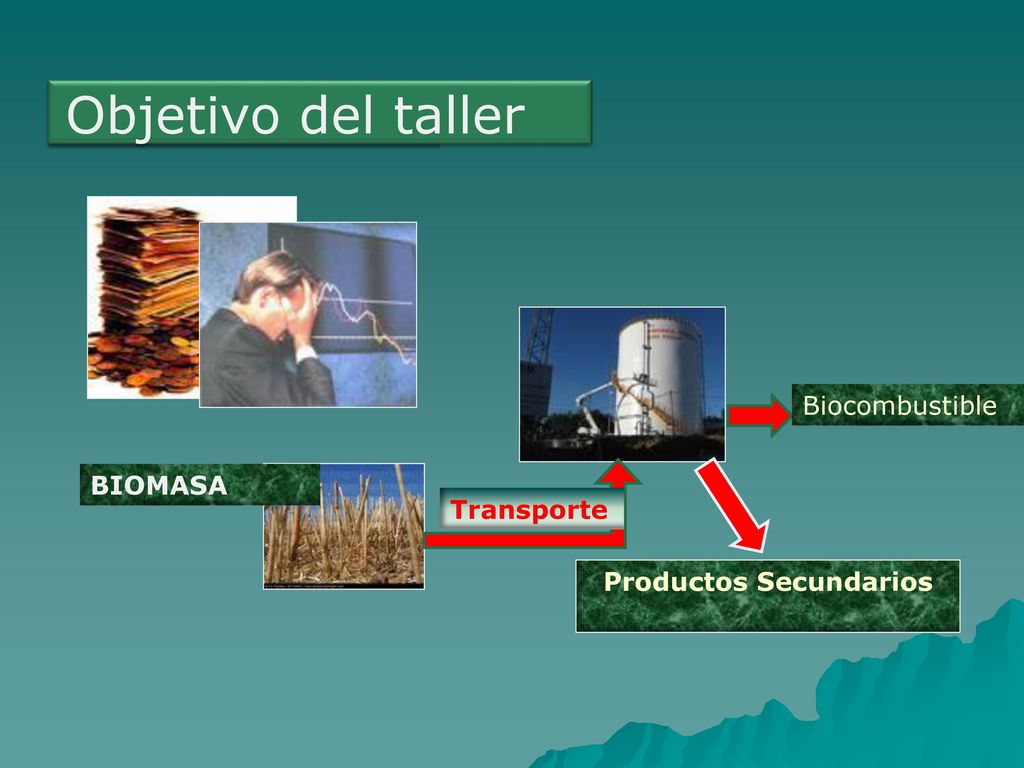 Objetivo del taller

BIOMASA

Transporte

Biocombustible

Productos Secundarios